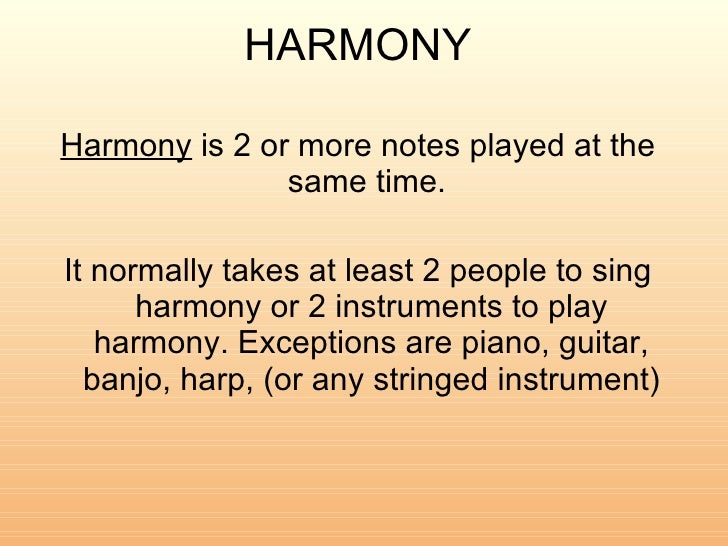 HARMONY

Harmony is 2 or more notes played at the same time.

It normally takes at least 2 people to sing harmony or 2 instruments to play harmony. Exceptions are piano, guitar, banjo, harp, (or any stringed instrument)